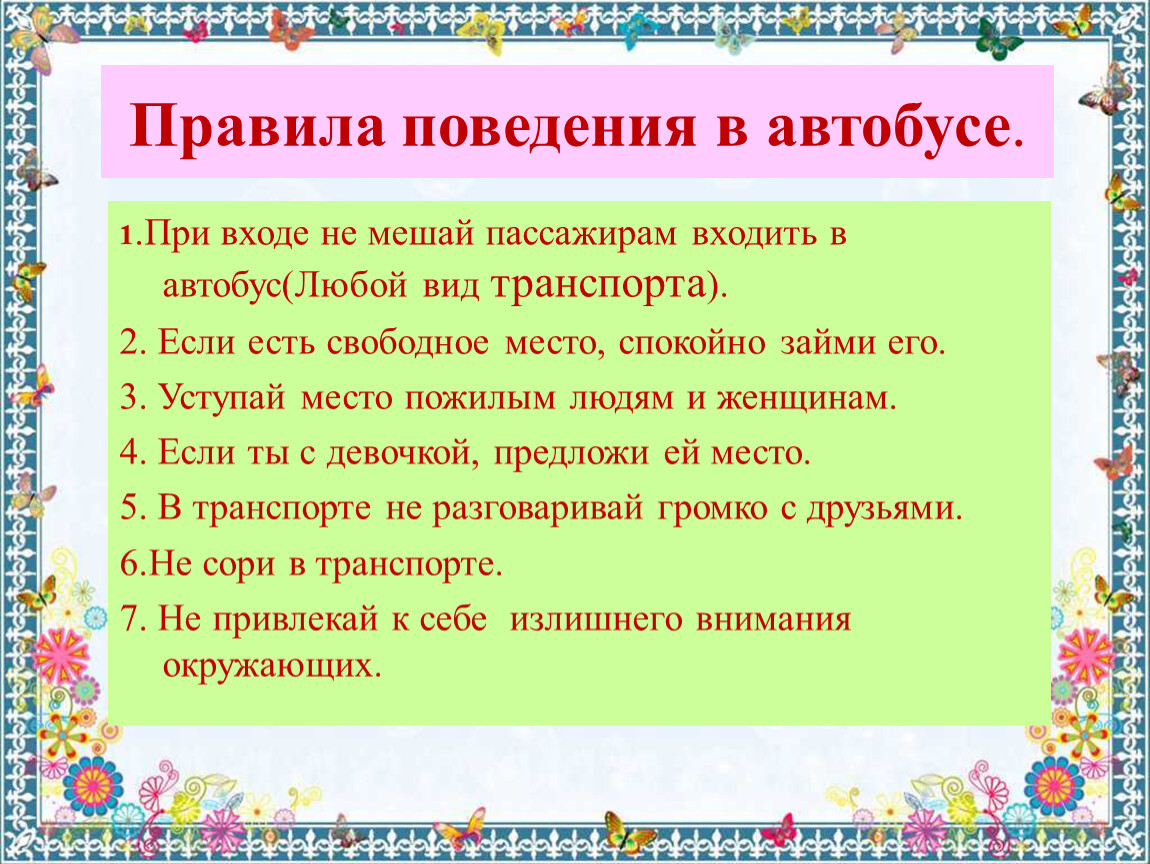 Правила поведения в автобусе.

1.При входе не мешай пассажирам входить в автобус(Любой вид транспорта).

2. Если есть свободное место, спокойно займи его.

3. Уступай место пожилым людям и женщинам.

4. Если ты с девочкой, предложи ей место.

5. В транспорте не разговаривай громко с друзьями.

6.Не сори в транспорте.

7. Не привлекай к себе излишнего внимания окружающих.